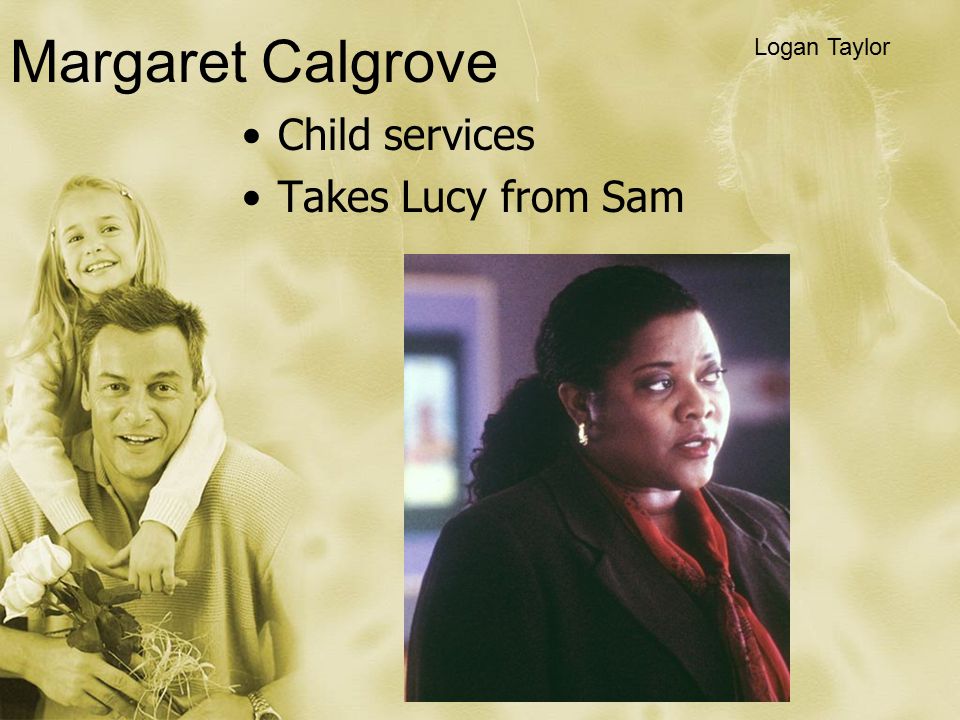 Margaret Calgrove

Logan Taylor

• Child services
• Takes Lucy from Sam